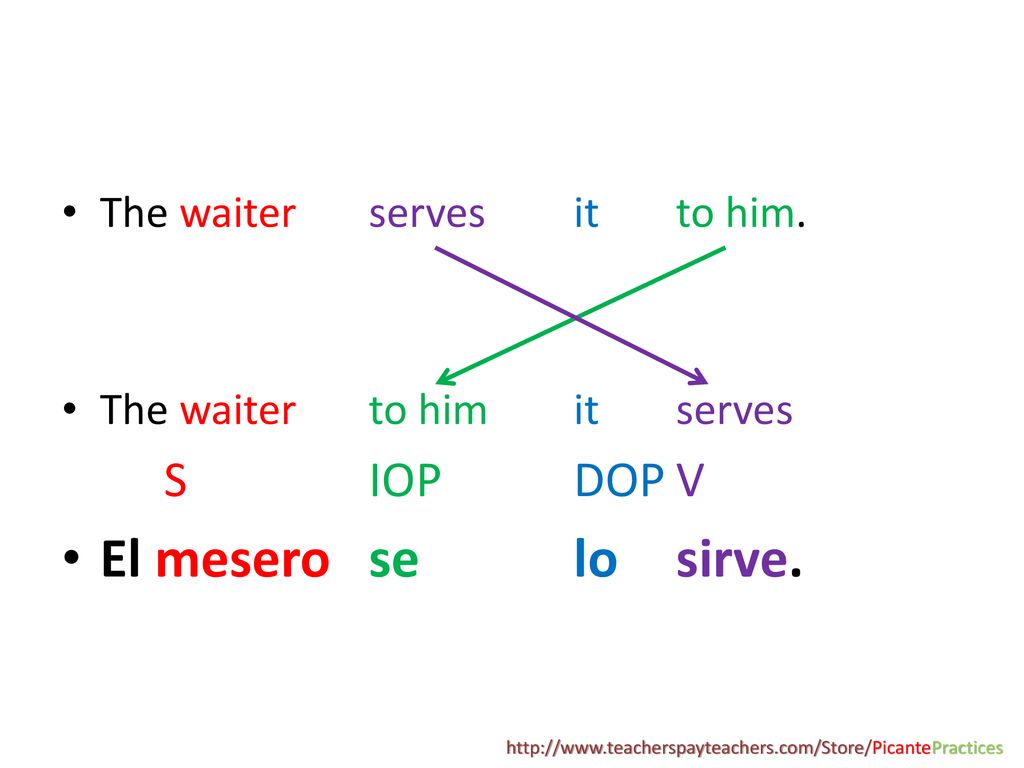 • The waiter serves it to him.

• The waiter to him it serves
S IOP DOP V

• El mesero se lo sirve.

http://www.teacherspayteachers.com/Store/PicantePractices